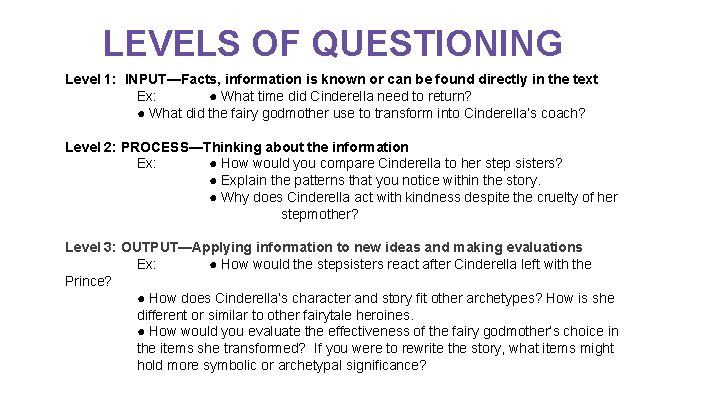 LEVELS OF QUESTIONING

Level 1: INPUT—Facts, information is known or can be found directly in the text
Ex: ● What time did Cinderella need to return?
● What did the fairy godmother use to transform into Cinderella's coach?

Level 2: PROCESS—Thinking about the information
Ex: ● How would you compare Cinderella to her step sisters?
● Explain the patterns that you notice within the story.
● Why does Cinderella act with kindness despite the cruelty of her stepmother?

Level 3: OUTPUT—Applying information to new ideas and making evaluations
Ex: ● How would the stepsisters react after Cinderella left with the Prince?
● How does Cinderella's character and story fit other archetypes? How is she different or similar to other fairytale heroines.
● How would you evaluate the effectiveness of the fairy godmother's choice in the items she transformed? If you were to rewrite the story, what items might hold more symbolic or archetypal significance?